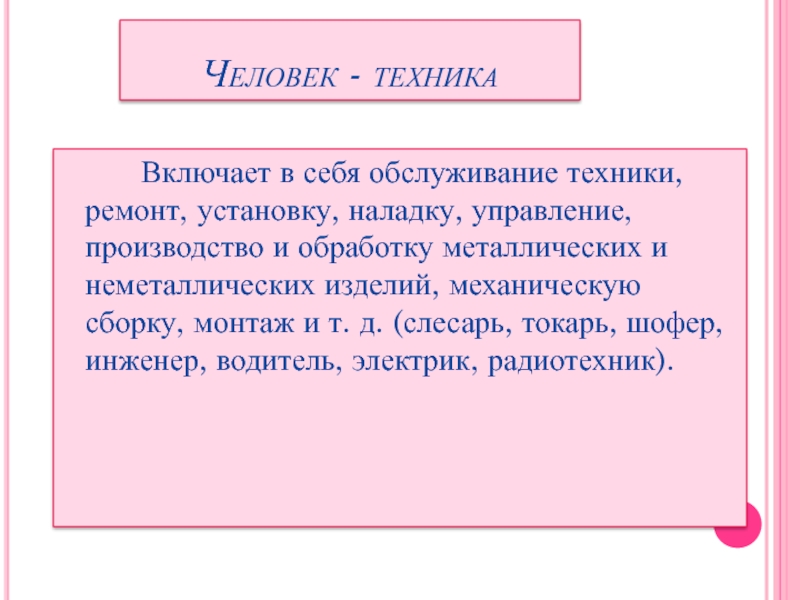 Человек - техника

Включает в себя обслуживание техники, ремонт, установку, наладку, управление, производство и обработку металлических и неметаллических изделий, механическую сборку, монтаж и т. д. (слесарь, токарь, шофер, инженер, водитель, электрик, радиотехник).